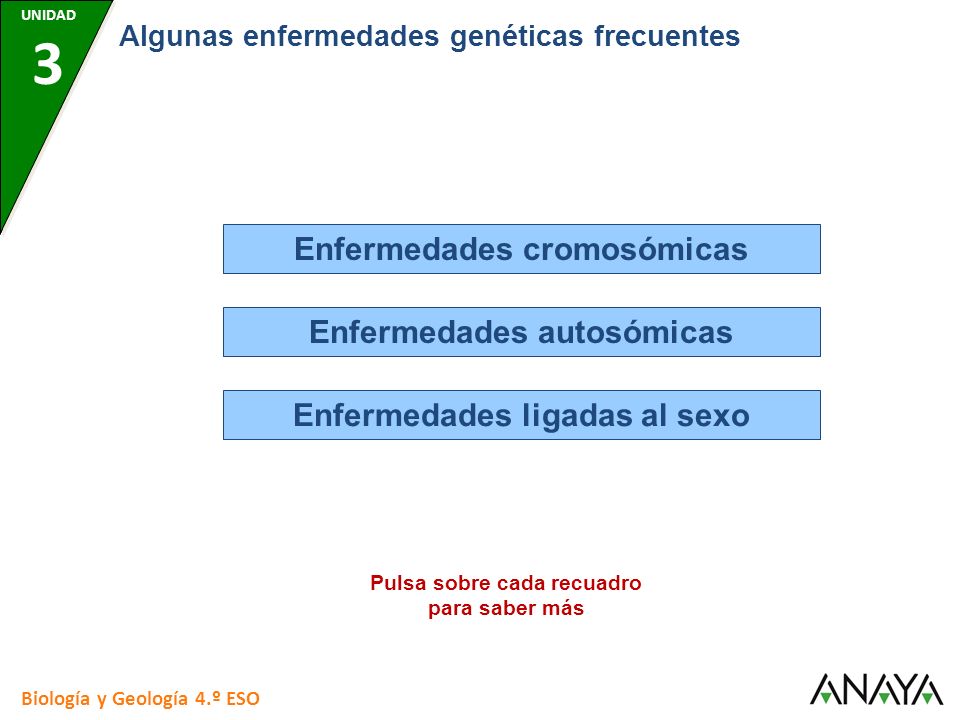 UNIDAD
3
Algunas enfermedades genéticas frecuentes

Enfermedades cromosómicas

Enfermedades autosómicas

Enfermedades ligadas al sexo

Pulsa sobre cada recuadro para saber más

Biología y Geología 4.º ESO

ANAYA